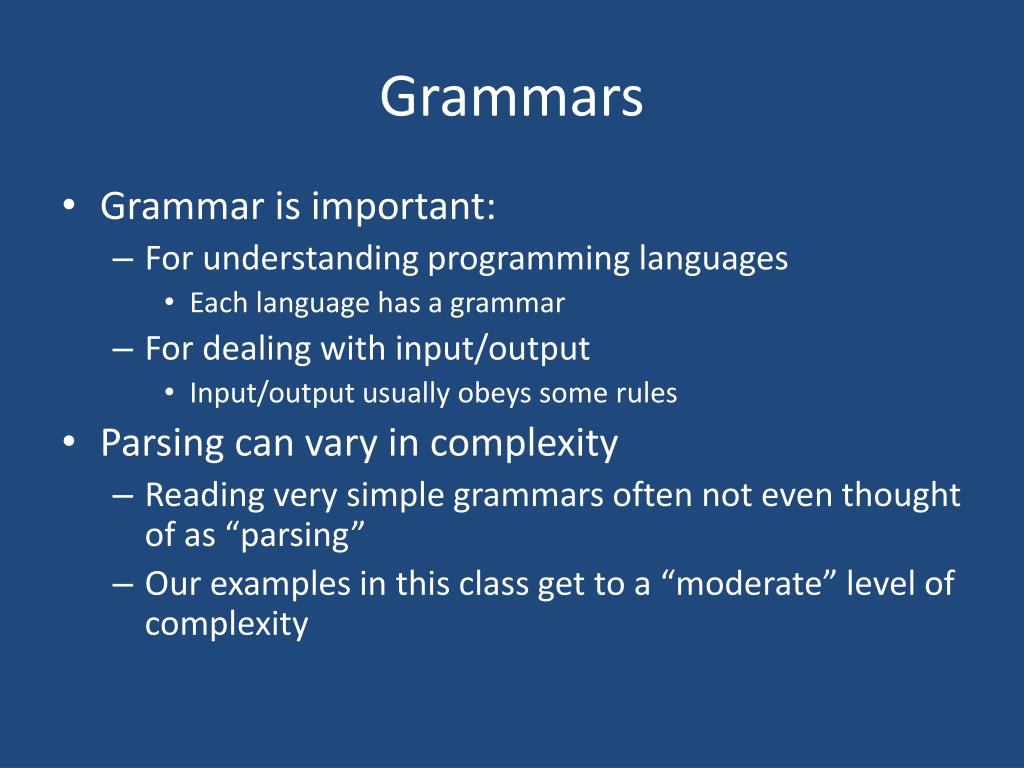 Grammars

• Grammar is important:
– For understanding programming languages
• Each language has a grammar
– For dealing with input/output
• Input/output usually obeys some rules
• Parsing can vary in complexity
– Reading very simple grammars often not even thought of as “parsing”
– Our examples in this class get to a “moderate” level of complexity